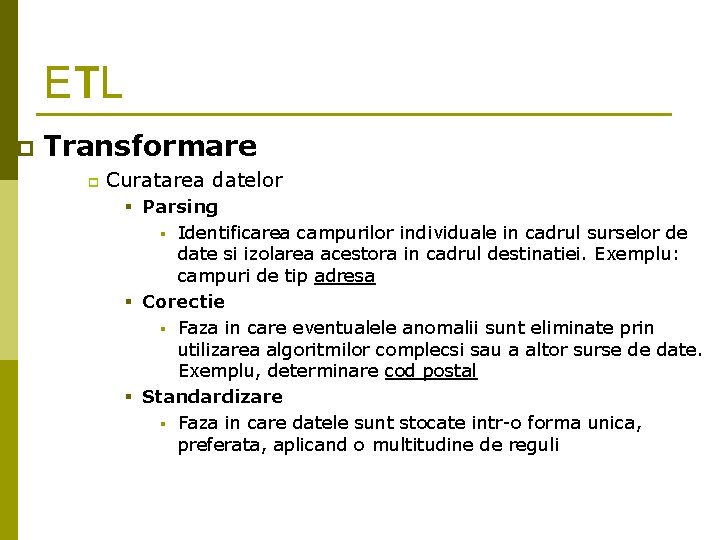 ETL

Transformare

Curatarea datelor

Parsing

Identificarea campurilor individuale in cadrul surselor de date si izolarea acestora in cadrul destinatiei. Exemplu: campuri de tip adresa

Corectie

Faza in care eventualele anomalii sunt eliminate prin utilizarea algoritmilor complecsi sau a altor surse de date. Exemplu, determinare cod postal

Standardizare

Faza in care datele sunt stocate intr-o forma unica, preferata, aplicand o multitudine de reguli